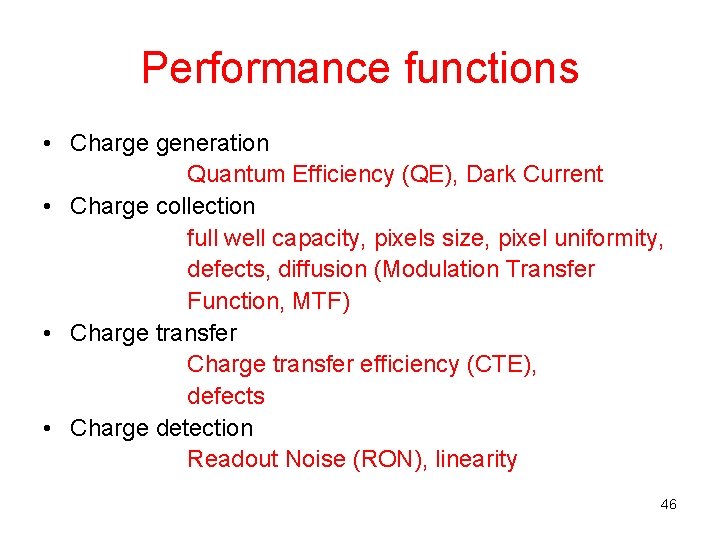 Performance functions

• Charge generation
Quantum Efficiency (QE), Dark Current
• Charge collection
full well capacity, pixels size, pixel uniformity, defects, diffusion (Modulation Transfer Function, MTF)
• Charge transfer
Charge transfer efficiency (CTE), defects
• Charge detection
Readout Noise (RON), linearity

46